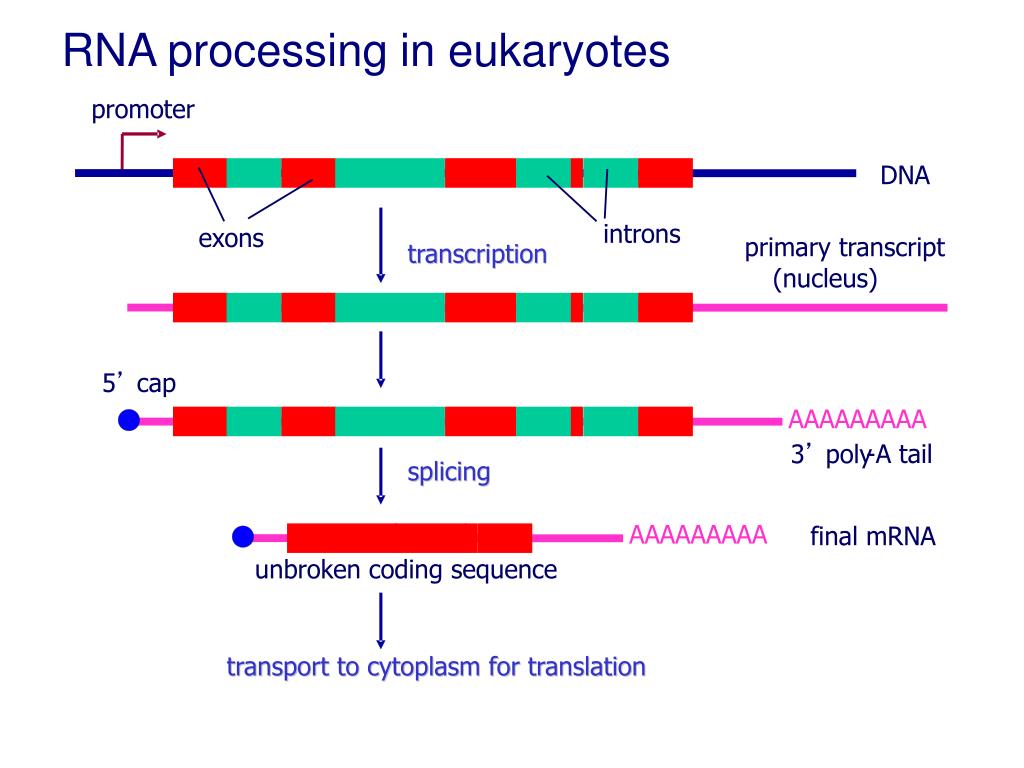 RNA processing in eukaryotes

promoter

DNA

exons

introns

transcription

primary transcript (nucleus)

5’ cap

AAAAAAAAA

3’ poly-A tail

splicing

AAAAAAAAA

final mRNA

unbroken coding sequence

transport to cytoplasm for translation